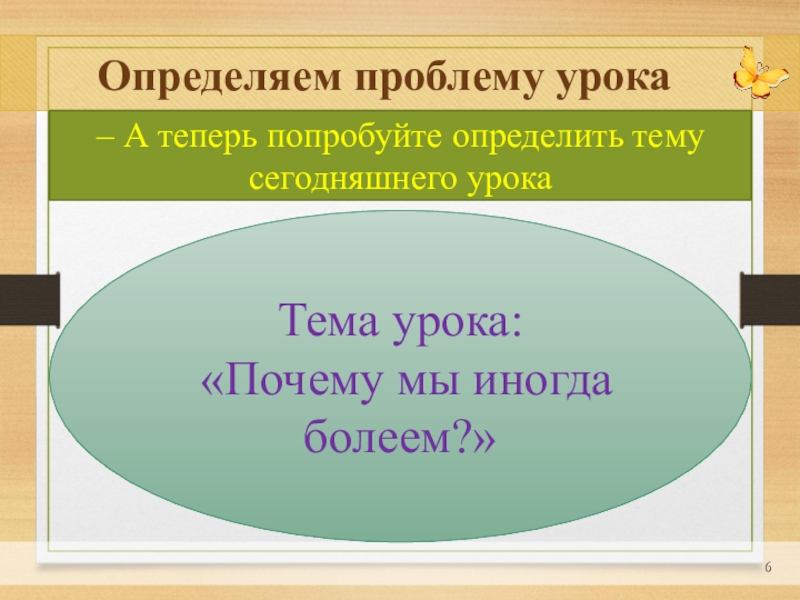 Определяем проблему урока

– А теперь попробуйте определить тему сегодняшнего урока

Тема урока:
«Почему мы иногда болеем?»

6